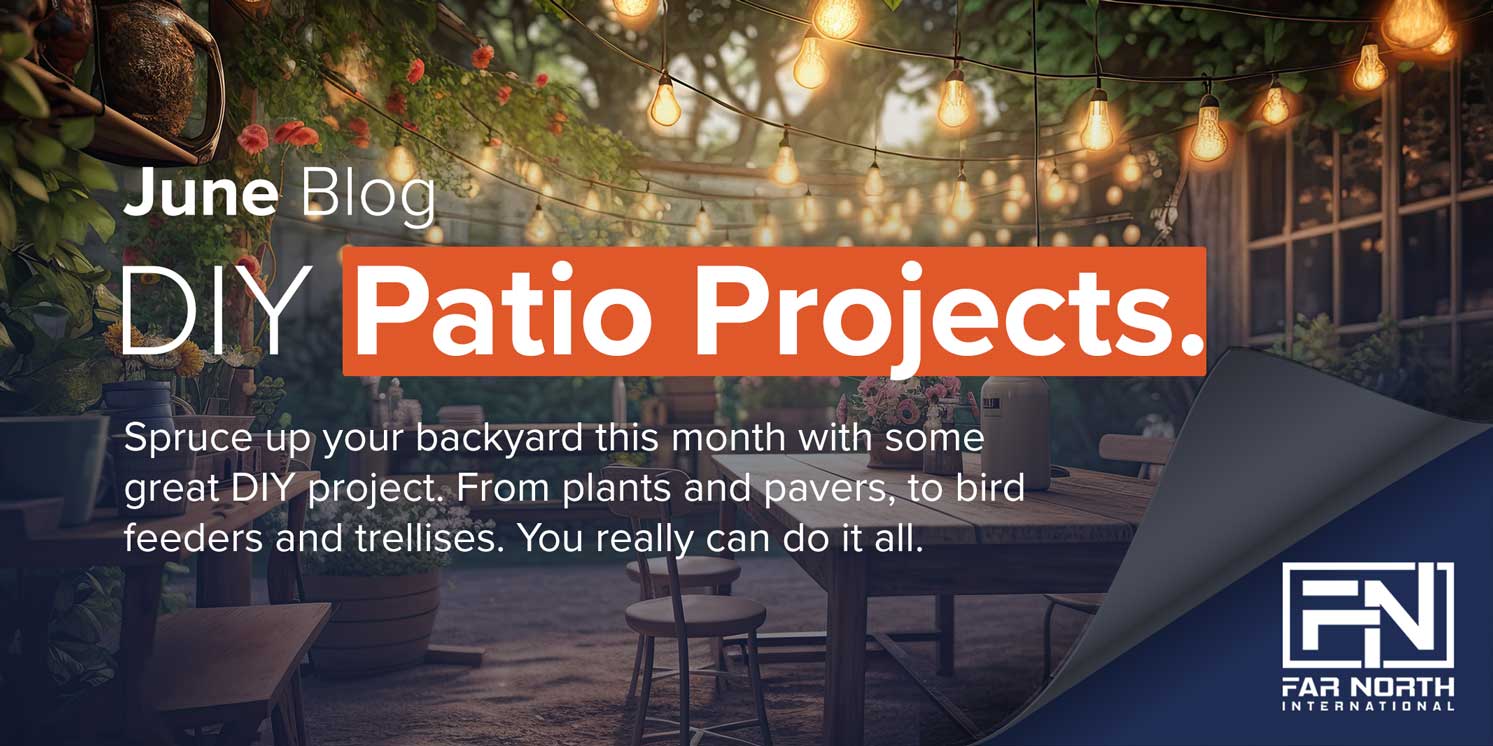 June Blog

DIY Patio Projects.

Spruce up your backyard this month with some great DIY project. From plants and pavers, to bird feeders and trellises. You really can do it all.

FN
FAR NORTH
INTERNATIONAL